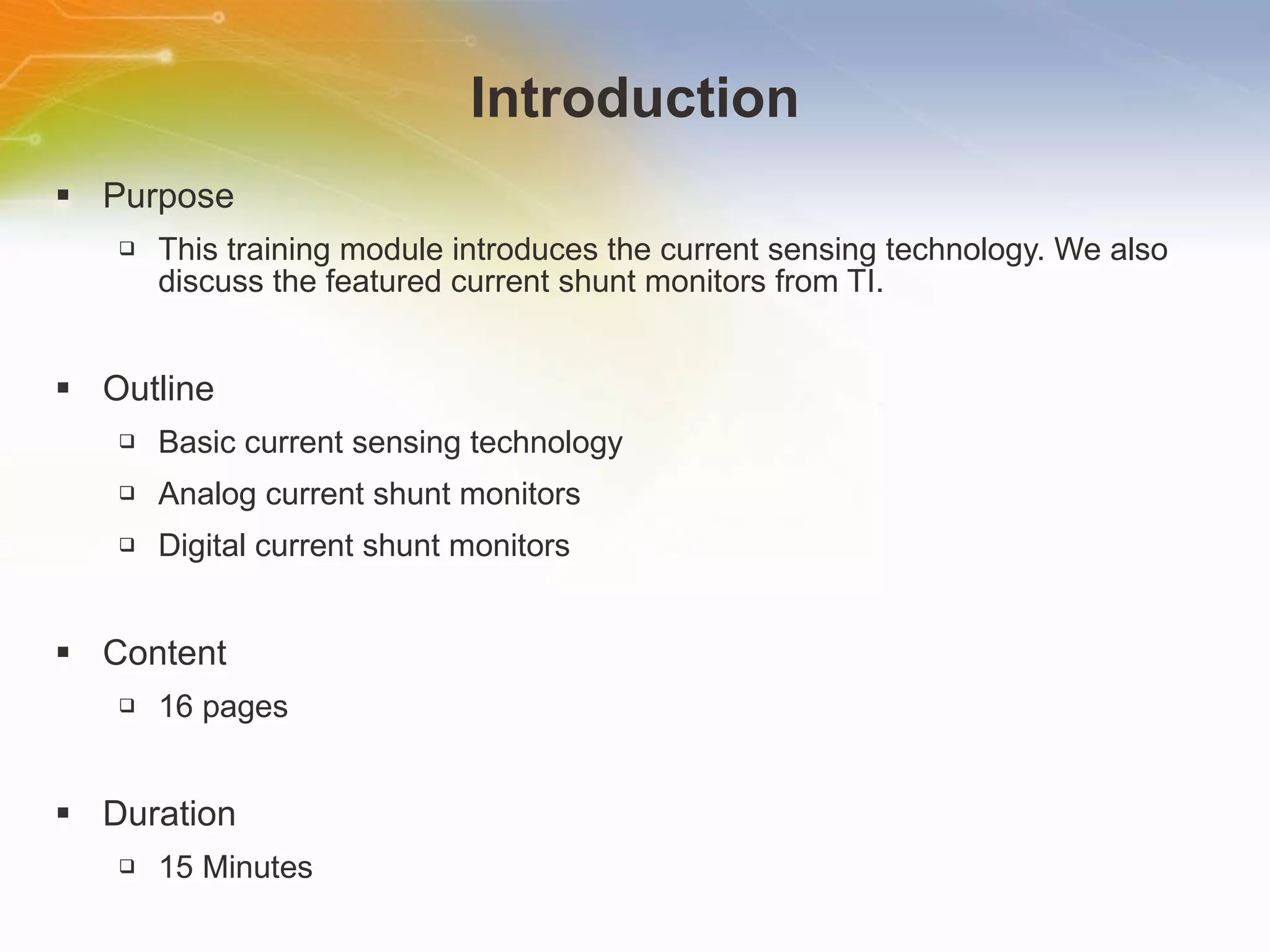 Introduction

▪ Purpose

❑ This training module introduces the current sensing technology. We also discuss the featured current shunt monitors from TI.

▪ Outline

❑ Basic current sensing technology

❑ Analog current shunt monitors

❑ Digital current shunt monitors

▪ Content

❑ 16 pages

▪ Duration

❑ 15 Minutes